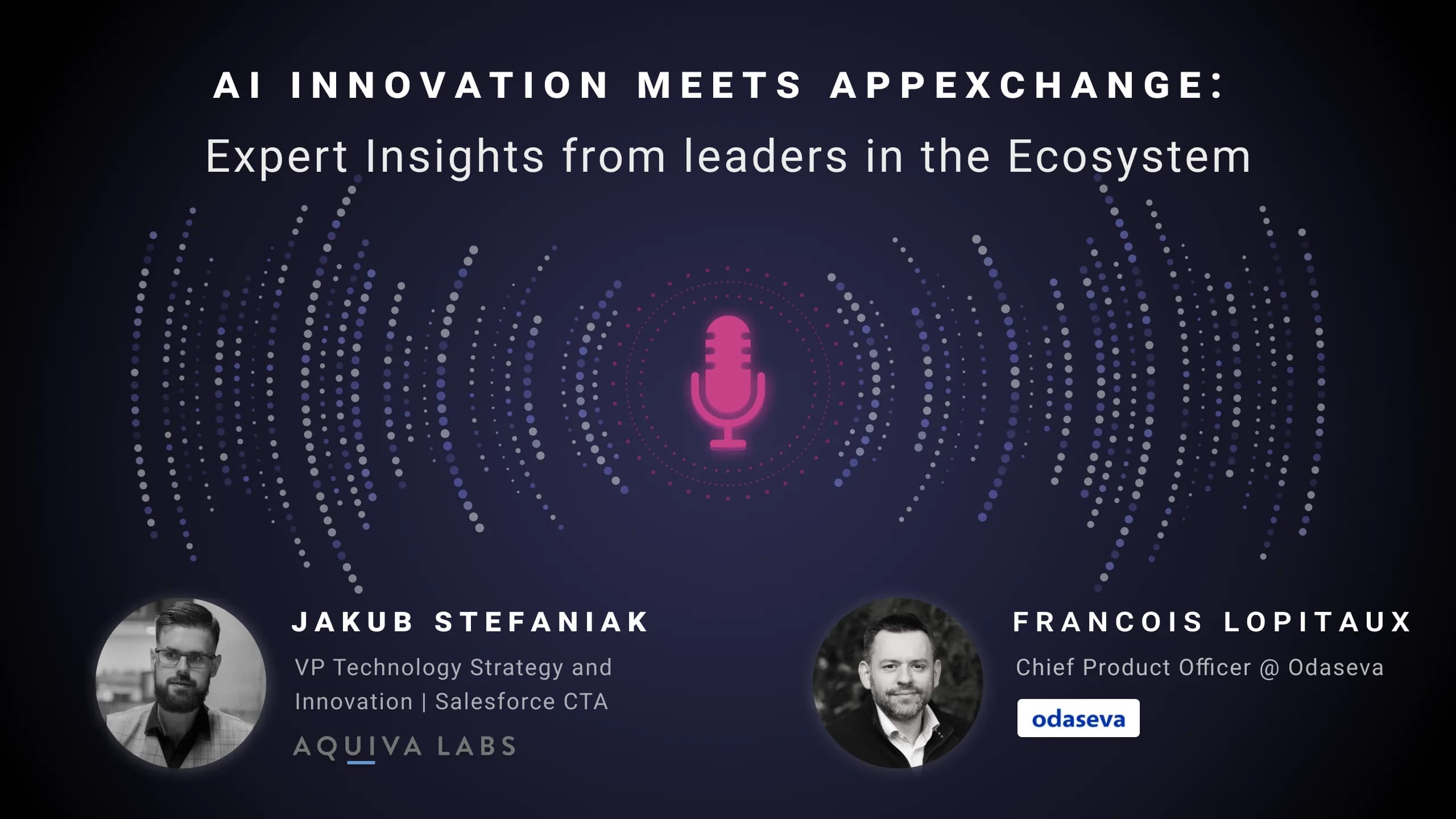 AI INNOVATION MEETS APPEXCHANGE:

Expert Insights from leaders in the Ecosystem

JAKUB STEFANIAK

VP Technology Strategy and Innovation | Salesforce CTA

AQUIVA LABS

FRANCOIS LOPITAUX

Chief Product Officer @ Odaseva

odaseva